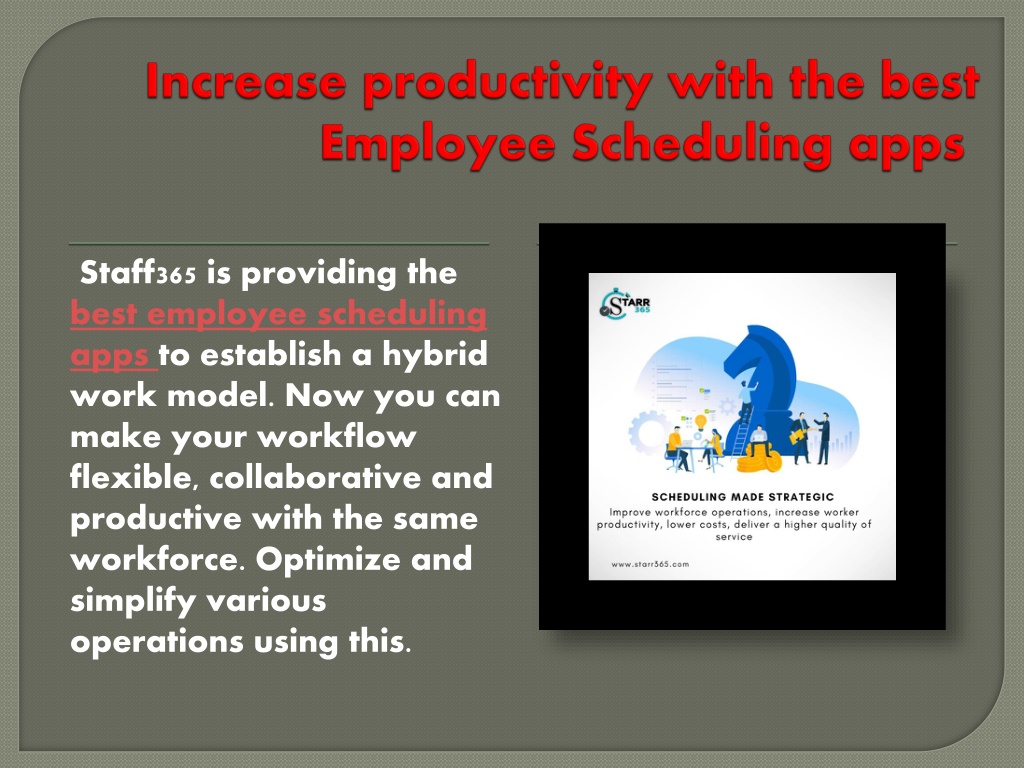 Increase productivity with the best Employee Scheduling apps

Staff365 is providing the best employee scheduling apps to establish a hybrid work model. Now you can make your workflow flexible, collaborative and productive with the same workforce. Optimize and simplify various operations using this.

STARR 365

SCHEDULING MADE STRATEGIC

Improve workforce operations, increase worker productivity, lower costs, deliver a higher quality of service

www.starr365.com